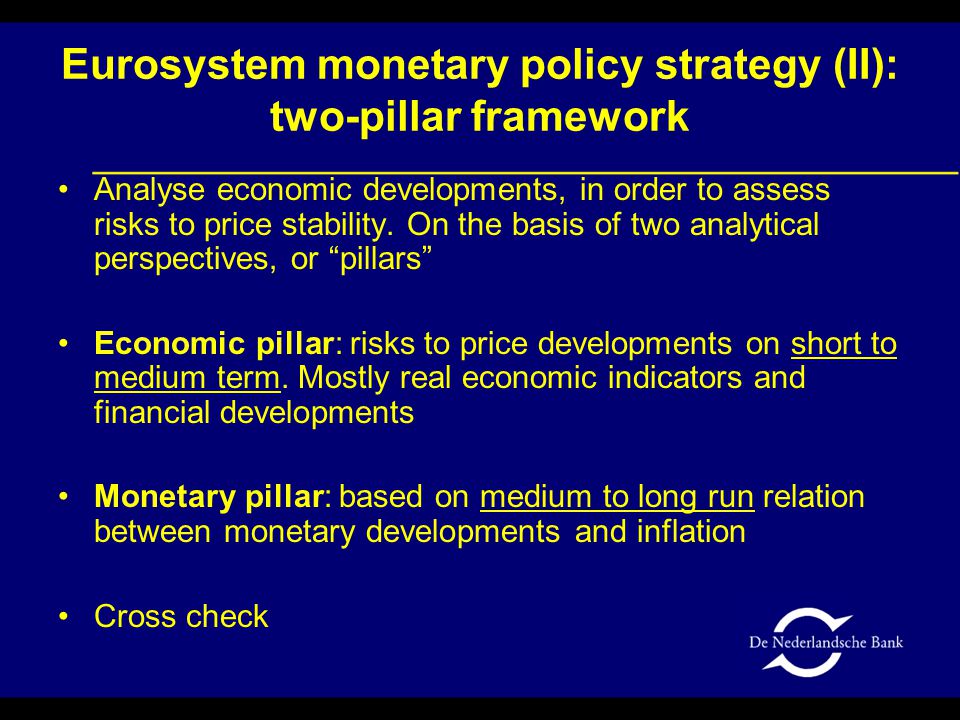 Eurosystem monetary policy strategy (II): two-pillar framework

• Analyse economic developments, in order to assess risks to price stability. On the basis of two analytical perspectives, or “pillars”

• Economic pillar: risks to price developments on short to medium term. Mostly real economic indicators and financial developments

• Monetary pillar: based on medium to long run relation between monetary developments and inflation

• Cross check

De Nederlandsche Bank